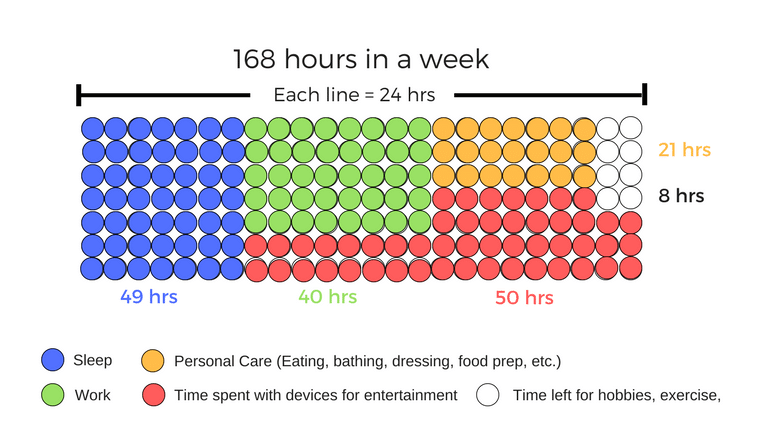 168 hours in a week

Each line = 24 hrs

21 hrs

8 hrs

49 hrs

40 hrs

50 hrs

Sleep

Personal Care (Eating, bathing, dressing, food prep, etc.)

Work

Time spent with devices for entertainment

Time left for hobbies, exercise,